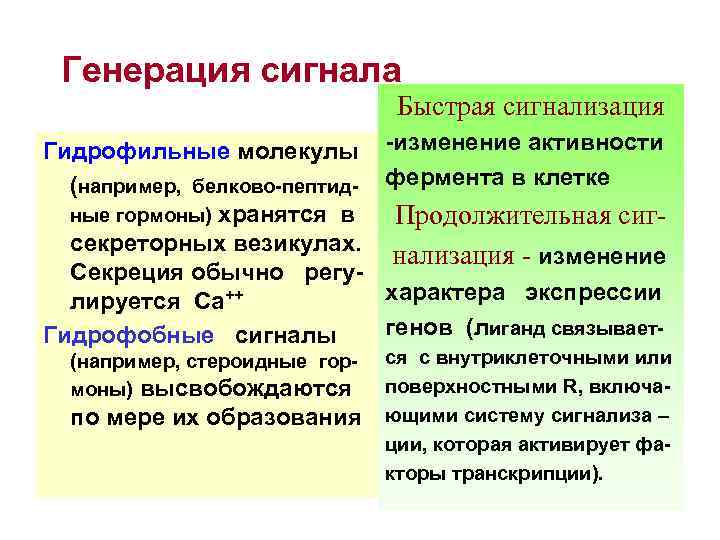 Генерация сигнала

Гидрофильные молекулы (например, белково-пептидные гормоны) хранятся в секреторных везикулах. Секреция обычно регулируется $Ca^{++}$

Гидрофобные сигналы (например, стероидные гормоны) высвобождаются по мере их образования

Быстрая сигнализация -изменение активности фермента в клетке

Продолжительная сигнализация - изменение характера экспрессии генов (лиганд связывается с внутриклеточными или поверхностными R, включающими систему сигнализа – ции, которая активирует факторы транскрипции).